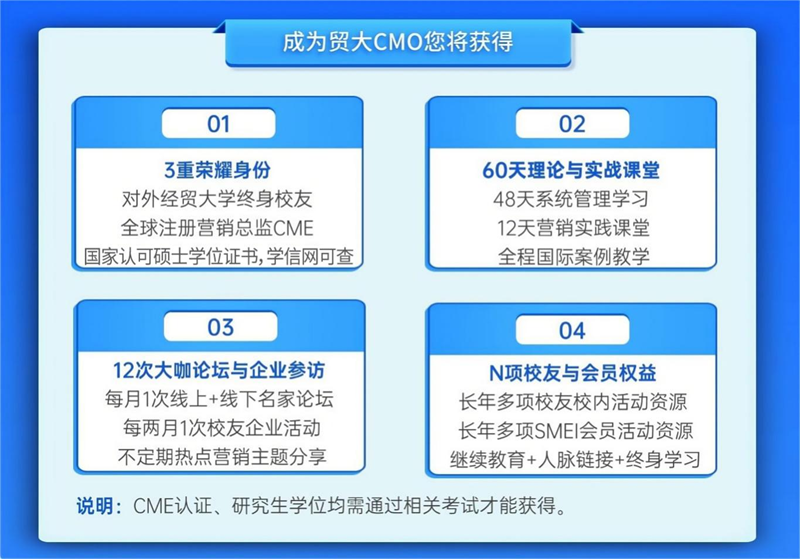 成为贸大CMO您将获得

01

3重荣耀身份
对外经贸大学终身校友
全球注册营销总监CME
国家认可硕士学位证书,学信网可查

02

60天理论与实战课堂
48天系统管理学习
12天营销实践课堂
全程国际案例教学

03

12次大咖论坛与企业参访
每月1次线上+线下名家论坛
每两月1次校友企业活动
不定期热点营销主题分享

04

N项校友与会员权益
长年多项校友校内活动资源
长年多项SMEI会员活动资源
继续教育+人脉链接+终身学习

说明：CME认证、研究生学位均需通过相关考试才能获得。